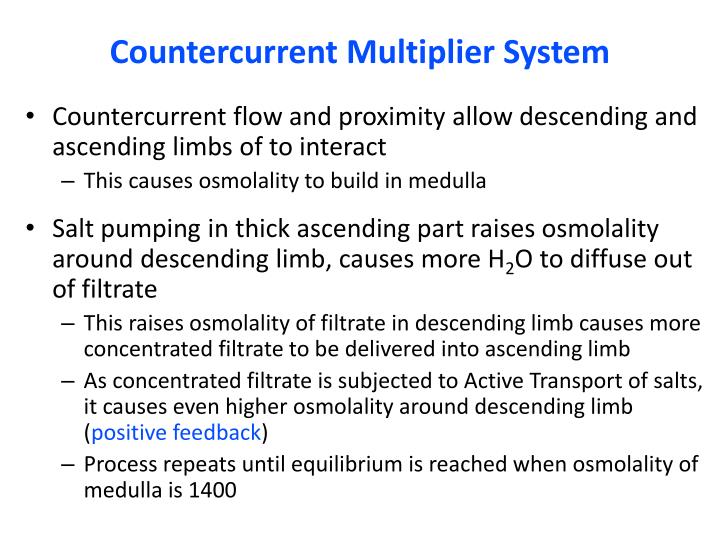 Countercurrent Multiplier System

• Countercurrent flow and proximity allow descending and ascending limbs of to interact
– This causes osmolality to build in medulla

• Salt pumping in thick ascending part raises osmolality around descending limb, causes more $H_2O$ to diffuse out of filtrate
– This raises osmolality of filtrate in descending limb causes more concentrated filtrate to be delivered into ascending limb
– As concentrated filtrate is subjected to Active Transport of salts, it causes even higher osmolality around descending limb (positive feedback)
– Process repeats until equilibrium is reached when osmolality of medulla is 1400